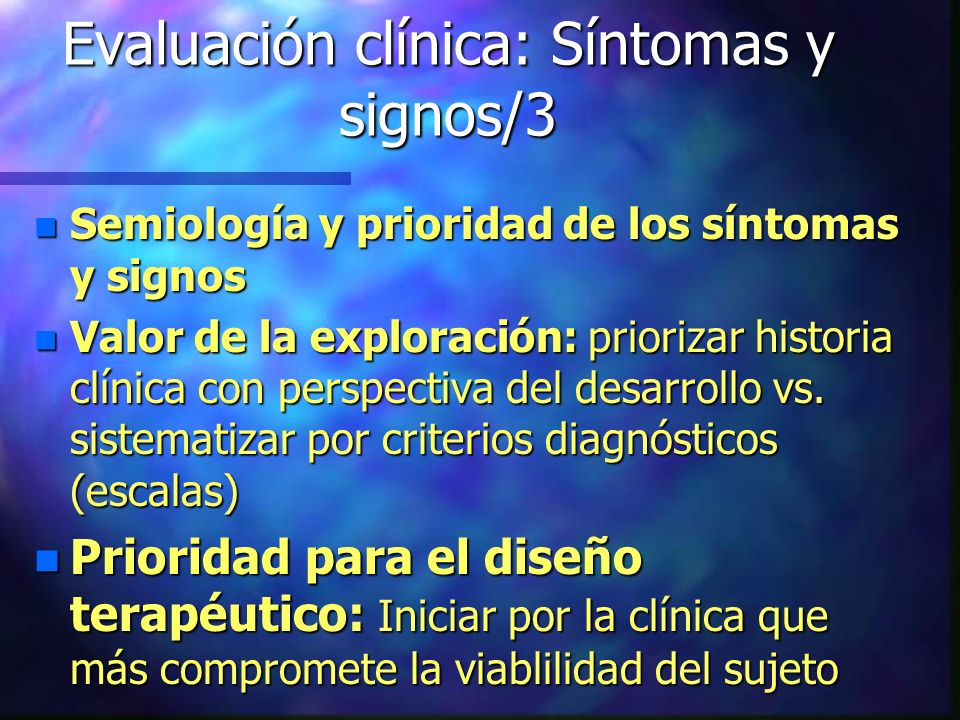 Evaluación clínica: Síntomas y signos/3

Semiología y prioridad de los síntomas y signos

Valor de la exploración: priorizar historia clínica con perspectiva del desarrollo vs. sistematizar por criterios diagnósticos (escalas)

Prioridad para el diseño terapéutico: Iniciar por la clínica que más compromete la viablilidad del sujeto